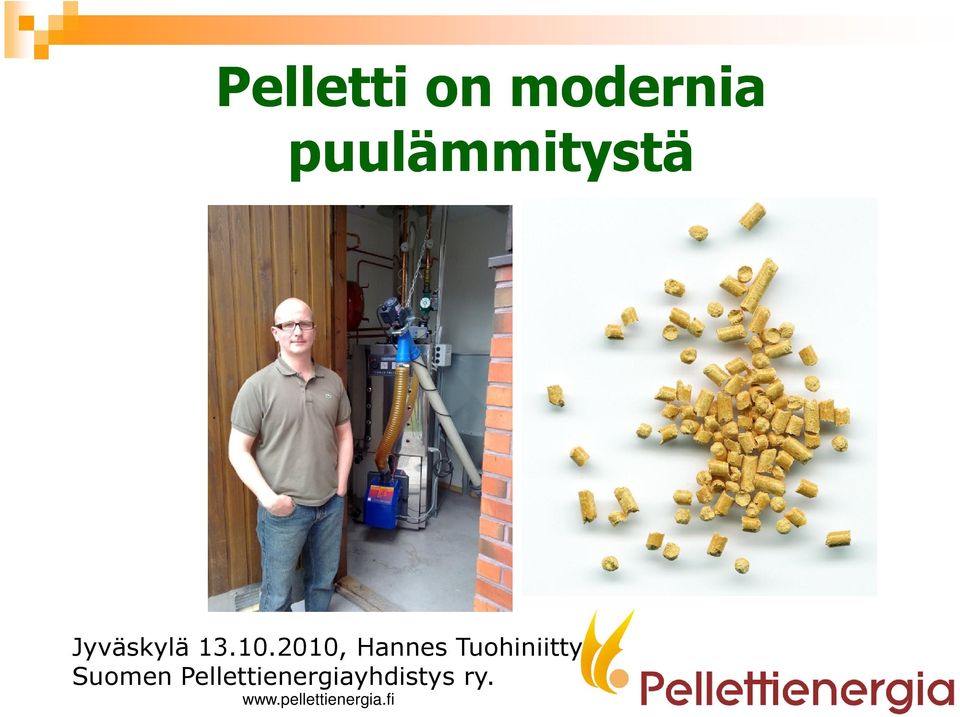 Pelletti on modernia puulämmitystä

Jyväskylä 13.10.2010, Hannes Tuohiniitty
Suomen Pellettienergiayhdistys ry.
www.pellettienergia.fi

Pellettienergia